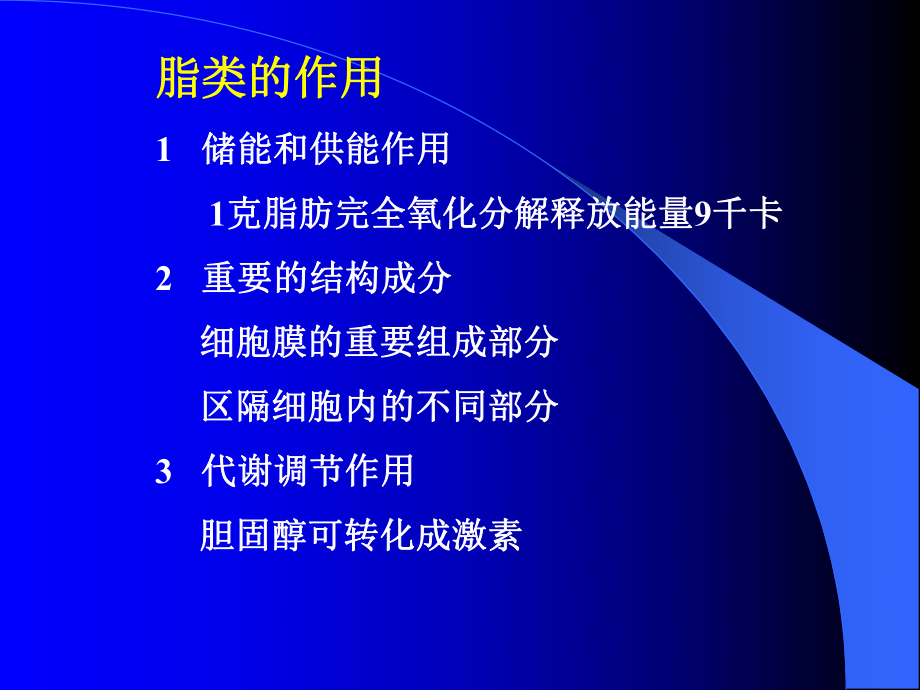 脂类的作用

1 储能和供能作用

1克脂肪完全氧化分解释放能量9千卡

2 重要的结构成分

细胞膜的重要组成部分

区隔细胞内的不同部分

3 代谢调节作用

胆固醇可转化成激素